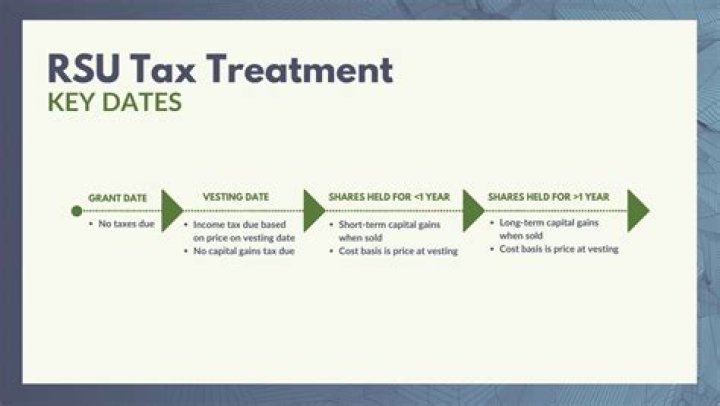 RSU Tax Treatment
KEY DATES

GRANT DATE
• No taxes due

VESTING DATE
• Income tax due based on price on vesting date
• No capital gains tax due

SHARES HELD FOR <1 YEAR
• Short-term capital gains when sold
• Cost basis is price at vesting

SHARES HELD FOR >1 YEAR
• Long-term capital gains when sold
• Cost basis is price at vesting